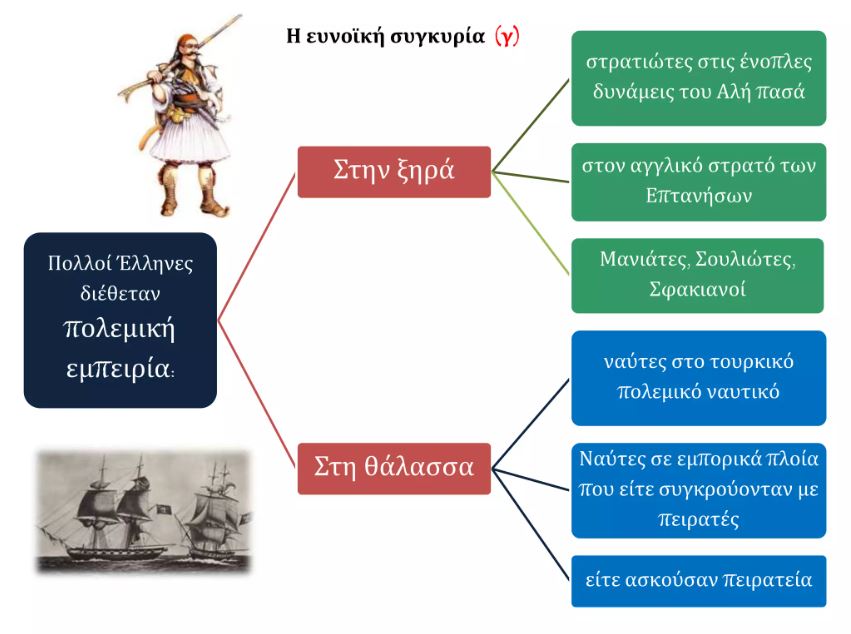 Η ευνοϊκή συγκυρία (γ)

Πολλοί Έλληνες διέθεταν πολεμική εμπειρία:

Στην ξηρά

στρατιώτες στις ένοπλες δυνάμεις του Αλή πασά

στον αγγλικό στρατό των Επτανήσων

Μανιάτες, Σουλιώτες, Σφακιανοί

Στη θάλασσα

ναύτες στο τουρκικό πολεμικό ναυτικό

Ναύτες σε εμπορικά πλοία που είτε συγκρούονταν με πειρατές

είτε ασκούσαν πειρατεία